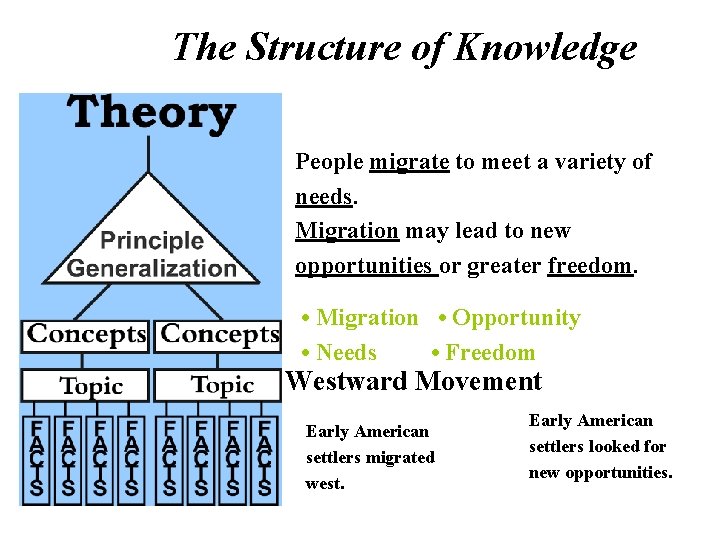 The Structure of Knowledge

Theory

Principle
Generalization

Concepts Concepts

Topic Topic

FACTS FACTS FACTS FACTS FACTS FACTS FACTS FACTS

People migrate to meet a variety of needs.
Migration may lead to new opportunities or greater freedom.

• Migration • Opportunity
• Needs • Freedom

Westward Movement

Early American settlers migrated west.

Early American settlers looked for new opportunities.